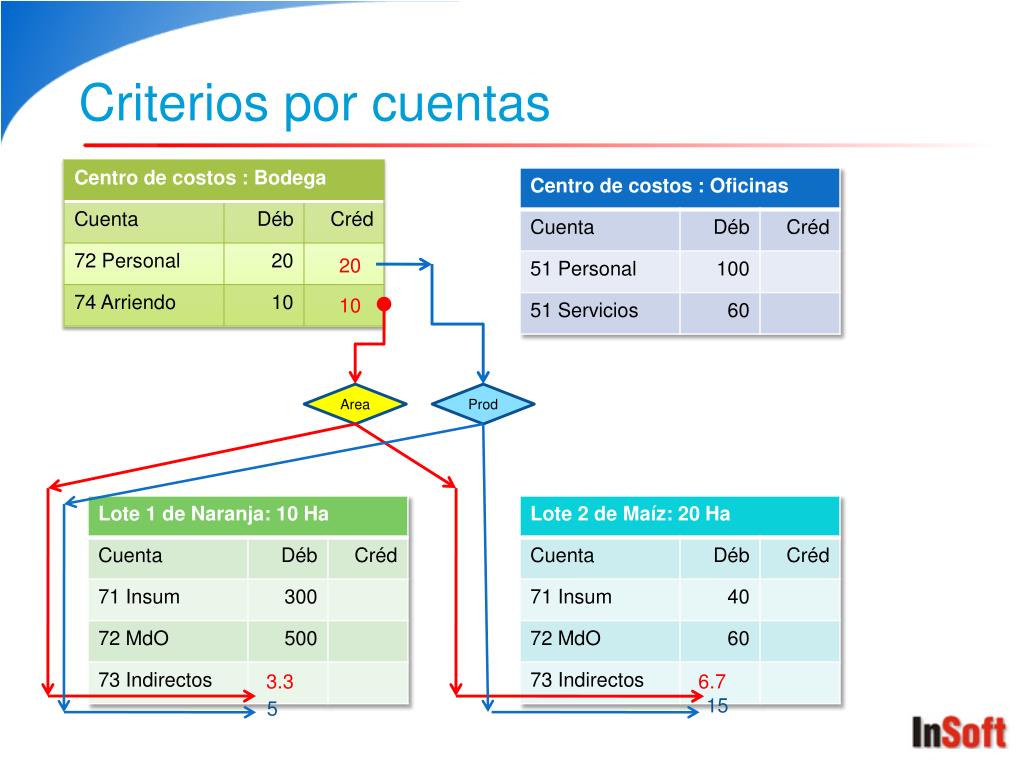 Criterios por cuentas

| Centro de costos : Bodega | | |
|---|---|---|
| Cuenta | Déb | Créd |
| 72 Personal | 20 | 20 |
| 74 Arriendo | 10 | 10 |

| Centro de costos : Oficinas | | |
|---|---|---|
| Cuenta | Déb | Créd |
| 51 Personal | 100 | |
| 51 Servicios | 60 | |

Area

Prod

| Lote 1 de Naranja: 10 Ha | | |
|---|---|---|
| Cuenta | Déb | Créd |
| 71 Insum | 300 | |
| 72 MdO | 500 | |
| 73 Indirectos | 3.3 | |

5

| Lote 2 de Maíz: 20 Ha | | |
|---|---|---|
| Cuenta | Déb | Créd |
| 71 Insum | 40 | |
| 72 MdO | 60 | |
| 73 Indirectos | 6.7 | |

15

InSoft